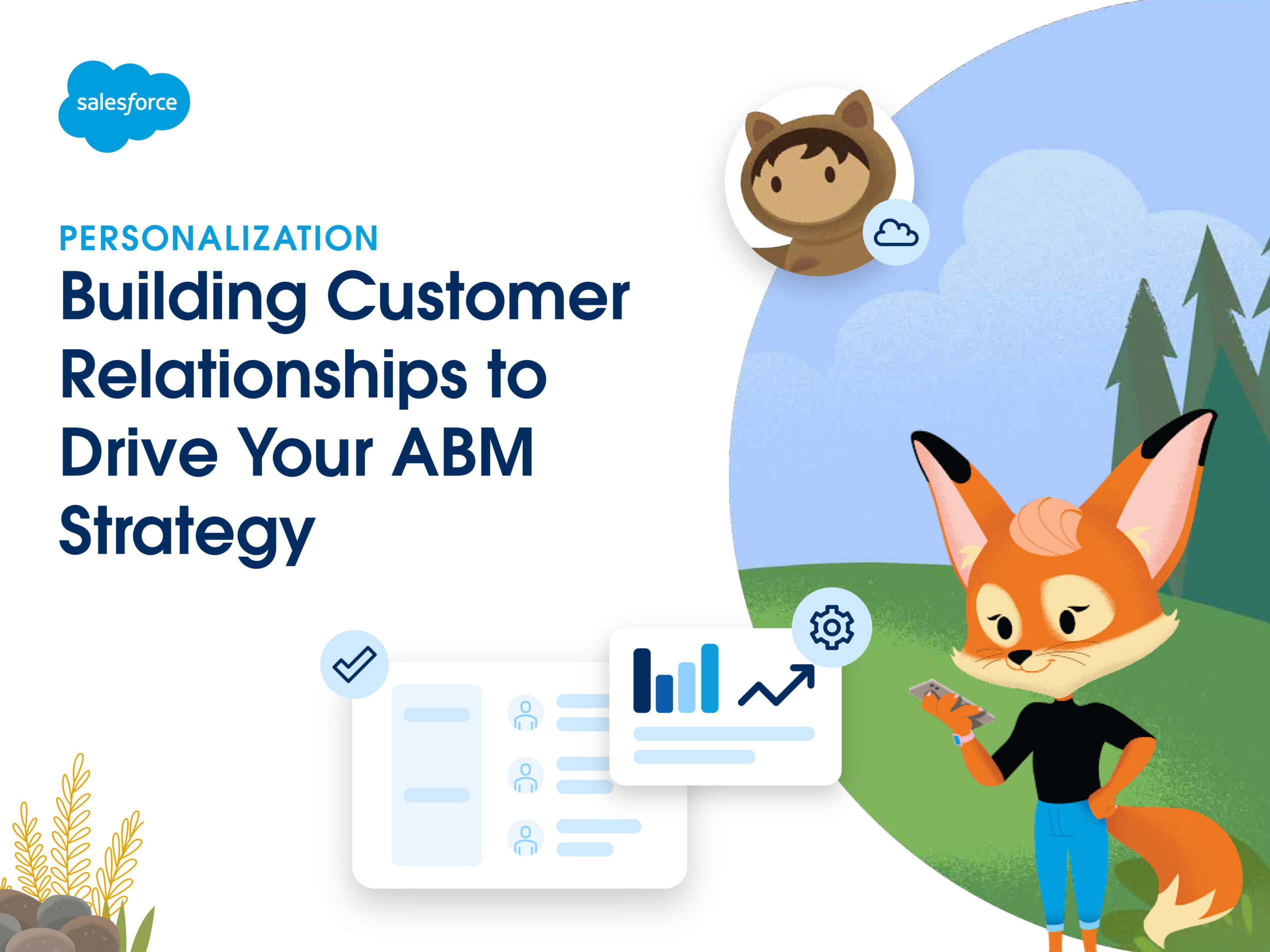 salesforce

PERSONALIZATION

Building Customer Relationships to Drive Your ABM Strategy